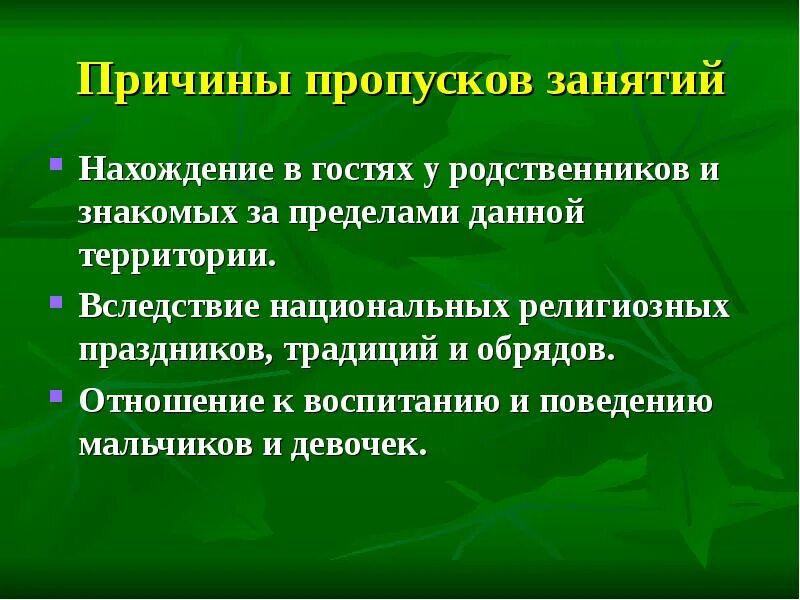 Причины пропусков занятий

- Нахождение в гостях у родственников и знакомых за пределами данной территории.
- Вследствие национальных религиозных праздников, традиций и обрядов.
- Отношение к воспитанию и поведению мальчиков и девочек.